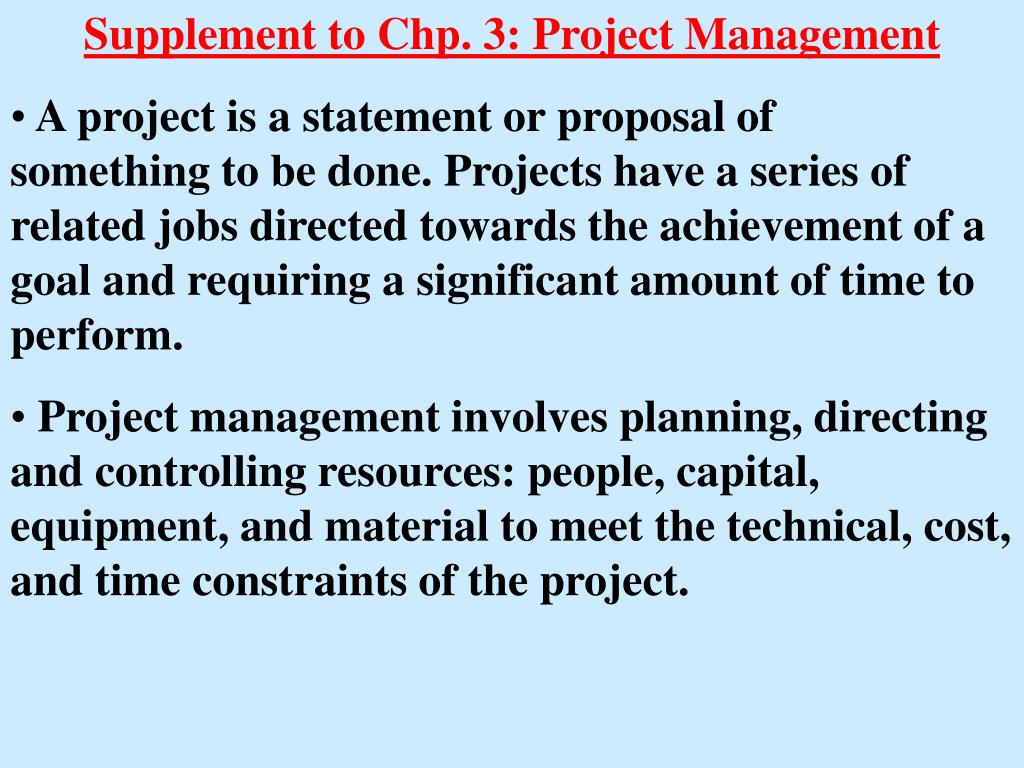 Supplement to Chp. 3: Project Management

• A project is a statement or proposal of something to be done. Projects have a series of related jobs directed towards the achievement of a goal and requiring a significant amount of time to perform.

• Project management involves planning, directing and controlling resources: people, capital, equipment, and material to meet the technical, cost, and time constraints of the project.